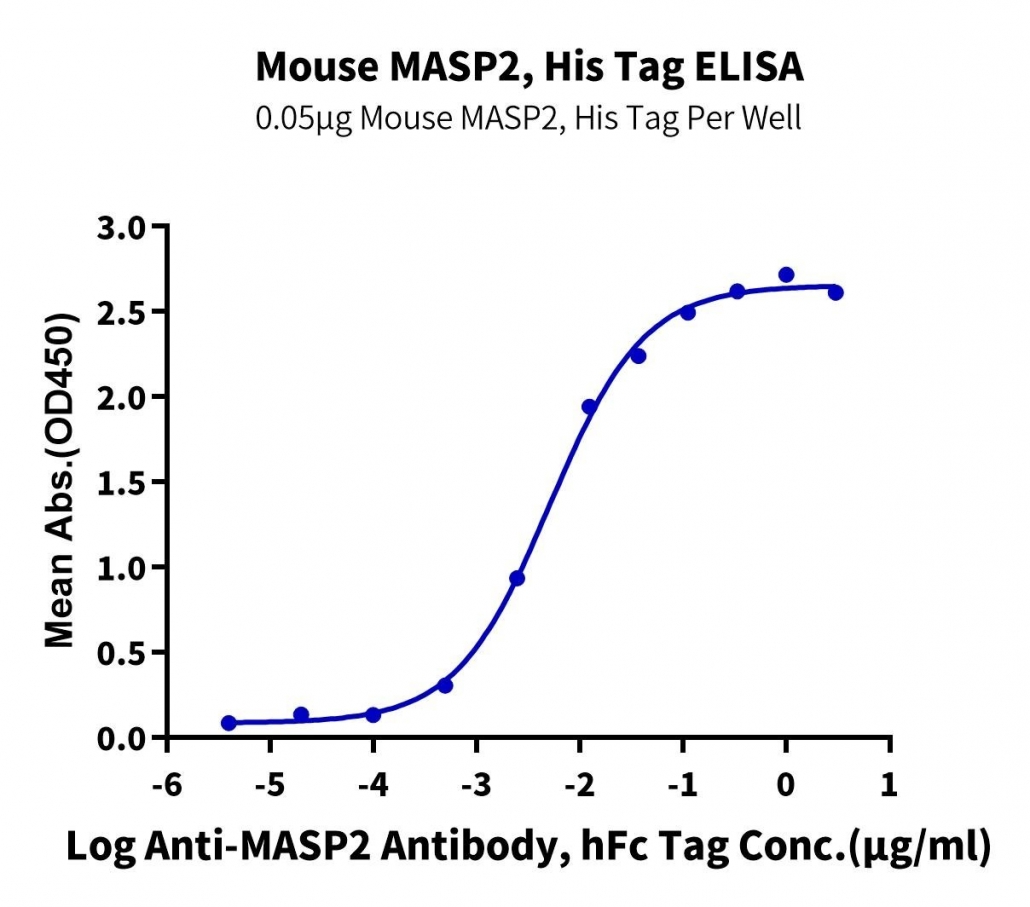 Mouse MASP2, His Tag ELISA
0.05μg Mouse MASP2, His Tag Per Well

Mean Abs.(OD450)
3.0
2.5
2.0
1.5
1.0
0.5
0.0

-6 -5 -4 -3 -2 -1 0 1

Log Anti-MASP2 Antibody, hFc Tag Conc.(μg/ml)